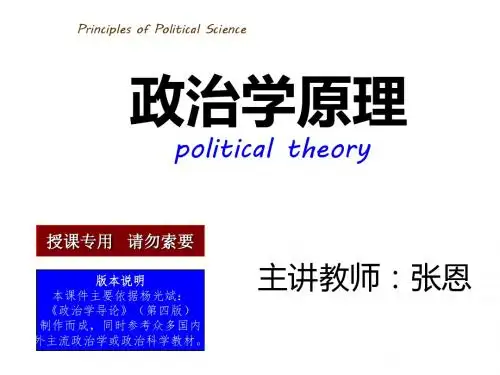 Principles of Political Science

政治学原理

political theory

授课专用 请勿索要

版本说明
本课件主要依据杨光斌：《政治学导论》（第四版）制作而成，同时参考众多国内外主流政治学或政治科学教材。

主讲教师：张恩